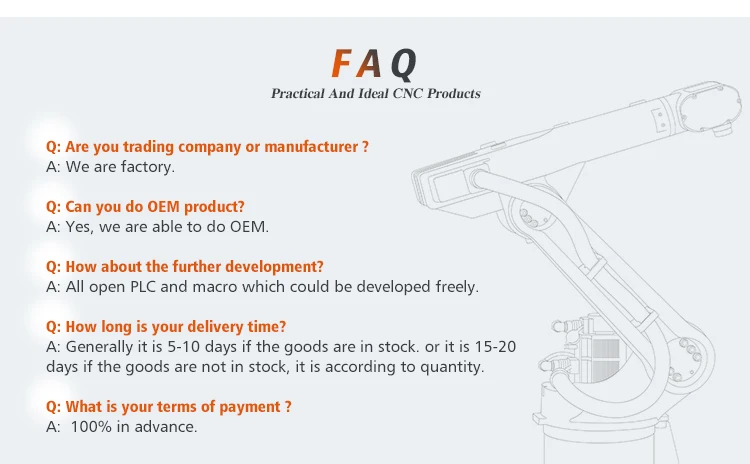 FAQ
Practical And Ideal CNC Products

Q: Are you trading company or manufacturer ?
A: We are factory.

Q: Can you do OEM product?
A: Yes, we are able to do OEM.

Q: How about the further development?
A: All open PLC and macro which could be developed freely.

Q: How long is your delivery time?
A: Generally it is 5-10 days if the goods are in stock. or it is 15-20 days if the goods are not in stock, it is according to quantity.

Q: What is your terms of payment ?
A: 100% in advance.